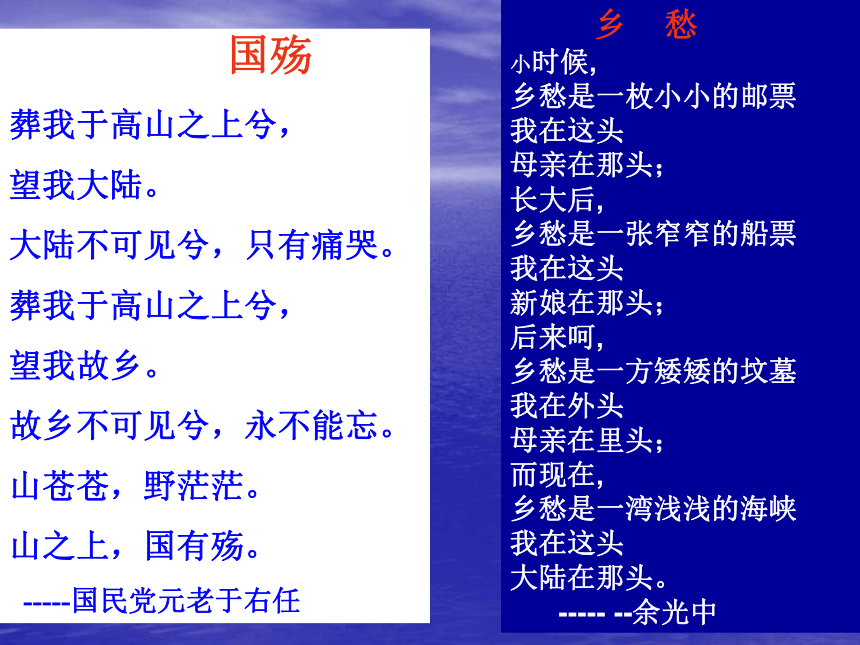 国殇

葬我于高山之上兮，

望我大陆。

大陆不可见兮，只有痛哭。

葬我于高山之上兮，

望我故乡。

故乡不可见兮，永不能忘。

山苍苍，野茫茫。

山之上，国有殇。

-----国民党元老于右任

乡 愁

小时候，
乡愁是一枚小小的邮票
我在这头
母亲在那头；
长大后，
乡愁是一张窄窄的船票
我在这头
新娘在那头；
后来呵，
乡愁是一方矮矮的坟墓
我在外头
母亲在里头；
而现在，
乡愁是一湾浅浅的海峡
我在这头
大陆在那头。
----- --余光中